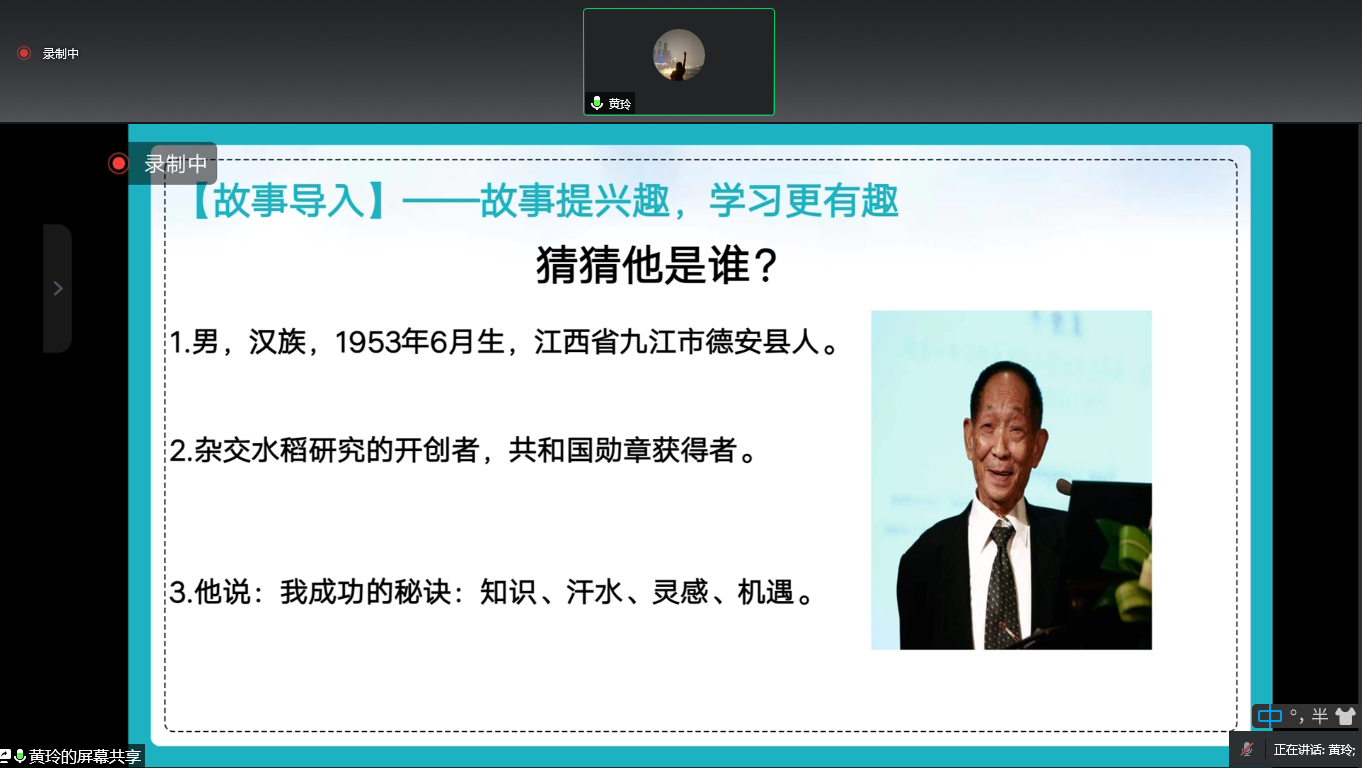 录制中

黄玲

录制中

【故事导入】——故事提兴趣，学习更有趣

猜猜他是谁？

1.男，汉族，1953年6月生，江西省九江市德安县人。

2.杂交水稻研究的开创者，共和国勋章获得者。

3.他说：我成功的秘诀：知识、汗水、灵感、机遇。

中 °, 半

黄玲的屏幕共享

正在讲话: 黄玲;